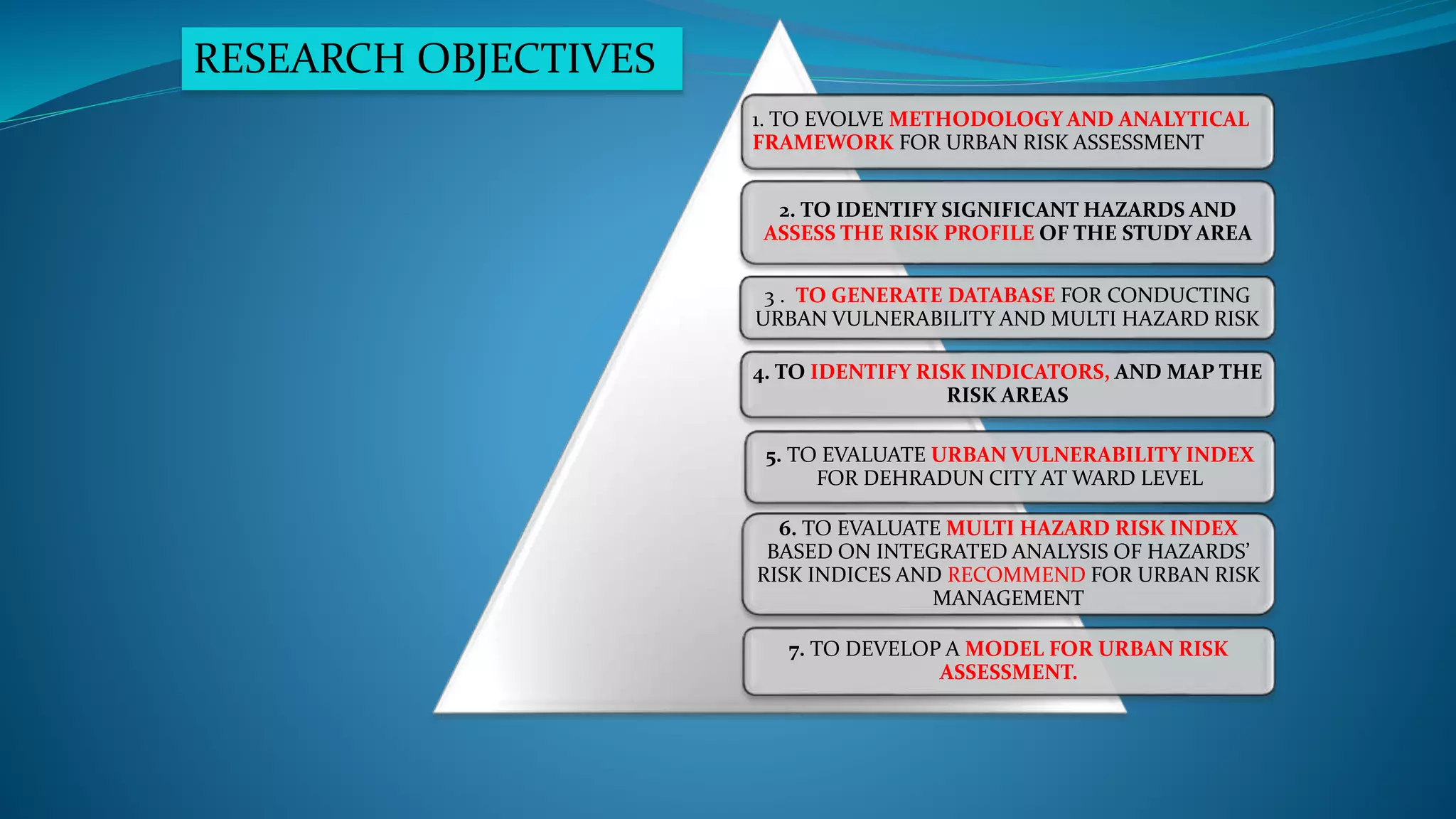 RESEARCH OBJECTIVES

1. TO EVOLVE METHODOLOGY AND ANALYTICAL FRAMEWORK FOR URBAN RISK ASSESSMENT

2. TO IDENTIFY SIGNIFICANT HAZARDS AND ASSESS THE RISK PROFILE OF THE STUDY AREA

3 . TO GENERATE DATABASE FOR CONDUCTING URBAN VULNERABILITY AND MULTI HAZARD RISK

4. TO IDENTIFY RISK INDICATORS, AND MAP THE RISK AREAS

5. TO EVALUATE URBAN VULNERABILITY INDEX FOR DEHRADUN CITY AT WARD LEVEL

6. TO EVALUATE MULTI HAZARD RISK INDEX BASED ON INTEGRATED ANALYSIS OF HAZARDS' RISK INDICES AND RECOMMEND FOR URBAN RISK MANAGEMENT

7. TO DEVELOP A MODEL FOR URBAN RISK ASSESSMENT.